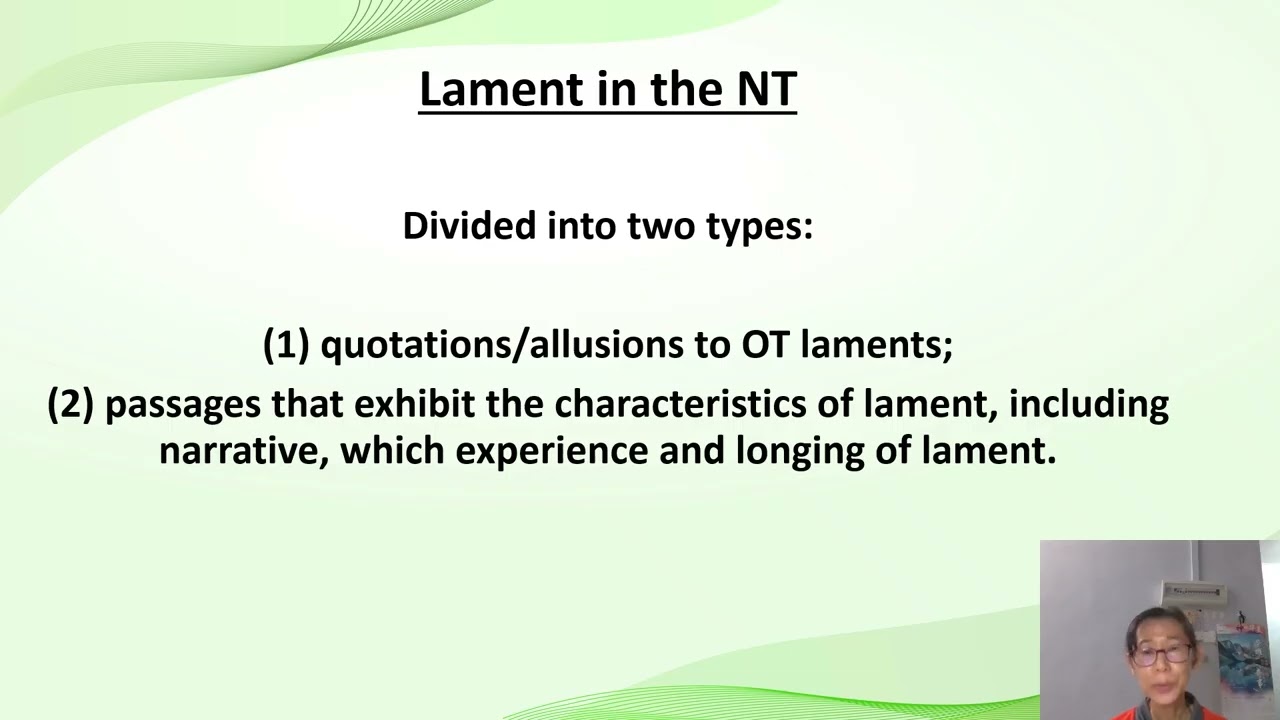 Lament in the NT

Divided into two types:

(1) quotations/allusions to OT laments;
(2) passages that exhibit the characteristics of lament, including narrative, which experience and longing of lament.